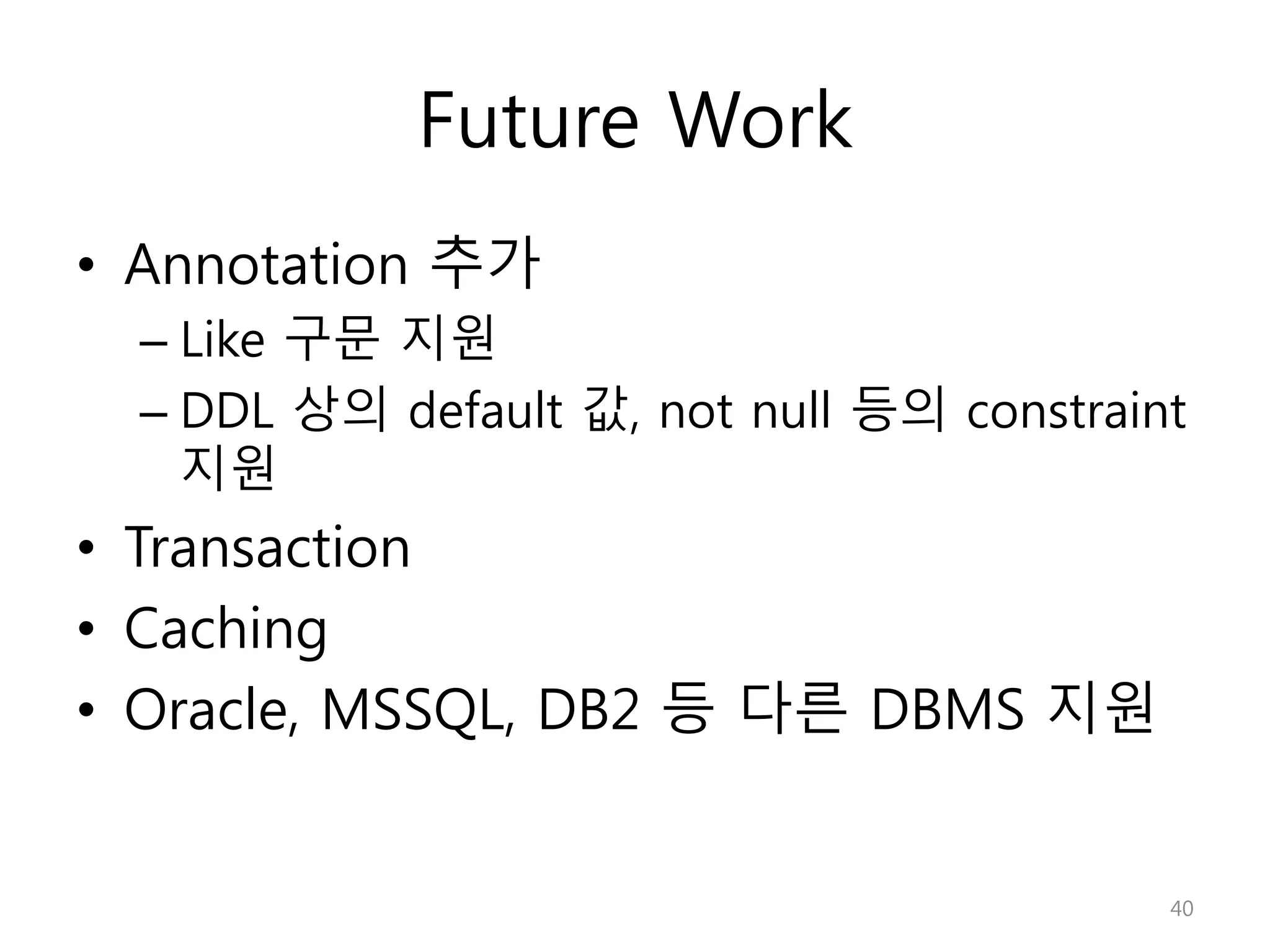 Future Work

• Annotation 추가
  – Like 구문 지원
  – DDL 상의 default 값, not null 등의 constraint 지원
• Transaction
• Caching
• Oracle, MSSQL, DB2 등 다른 DBMS 지원

40